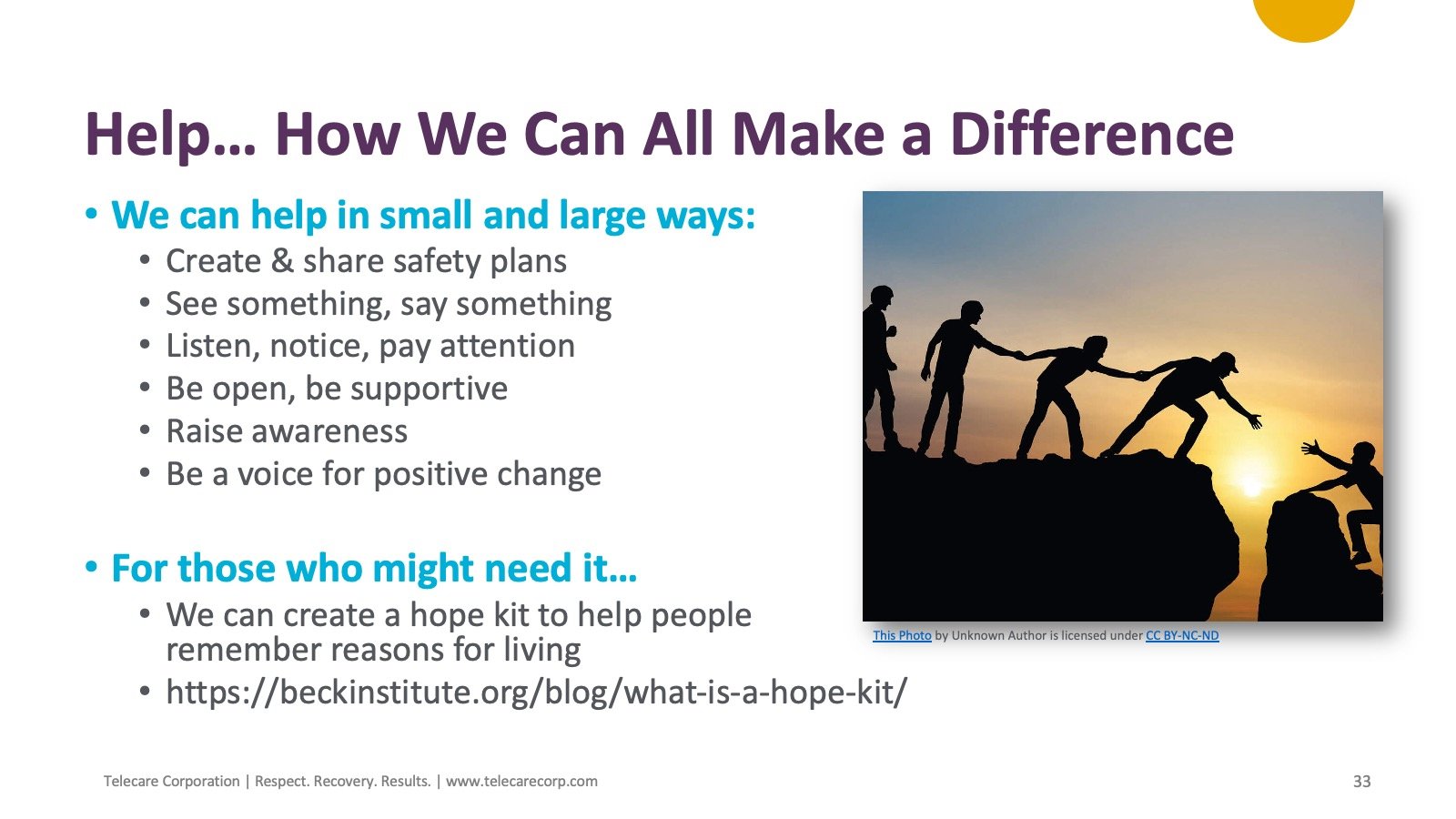 Help… How We Can All Make a Difference

• We can help in small and large ways:
• Create & share safety plans
• See something, say something
• Listen, notice, pay attention
• Be open, be supportive
• Raise awareness
• Be a voice for positive change

• For those who might need it…
• We can create a hope kit to help people remember reasons for living
• https://beckinstitute.org/blog/what-is-a-hope-kit/

This Photo by Unknown Author is licensed under CC BY-NC-ND

Telecare Corporation | Respect. Recovery. Results. | www.telecarecorp.com

33